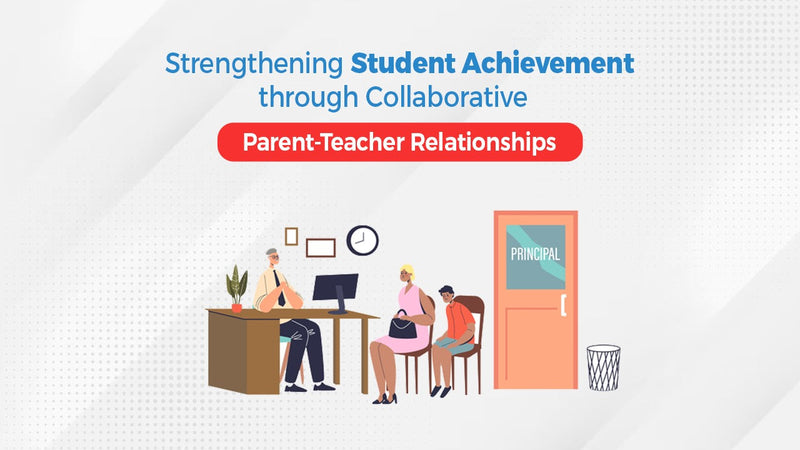 Strengthening Student Achievement through Collaborative

Parent-Teacher Relationships

PRINCIPAL